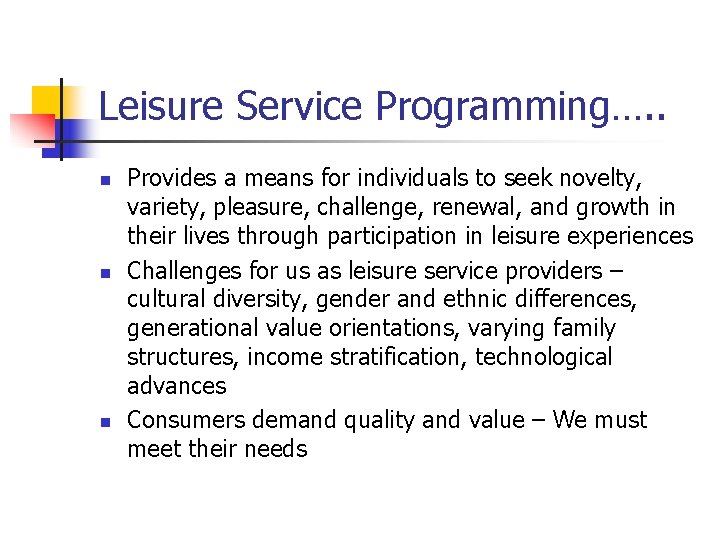 Leisure Service Programming…..

- Provides a means for individuals to seek novelty, variety, pleasure, challenge, renewal, and growth in their lives through participation in leisure experiences
- Challenges for us as leisure service providers – cultural diversity, gender and ethnic differences, generational value orientations, varying family structures, income stratification, technological advances
- Consumers demand quality and value – We must meet their needs